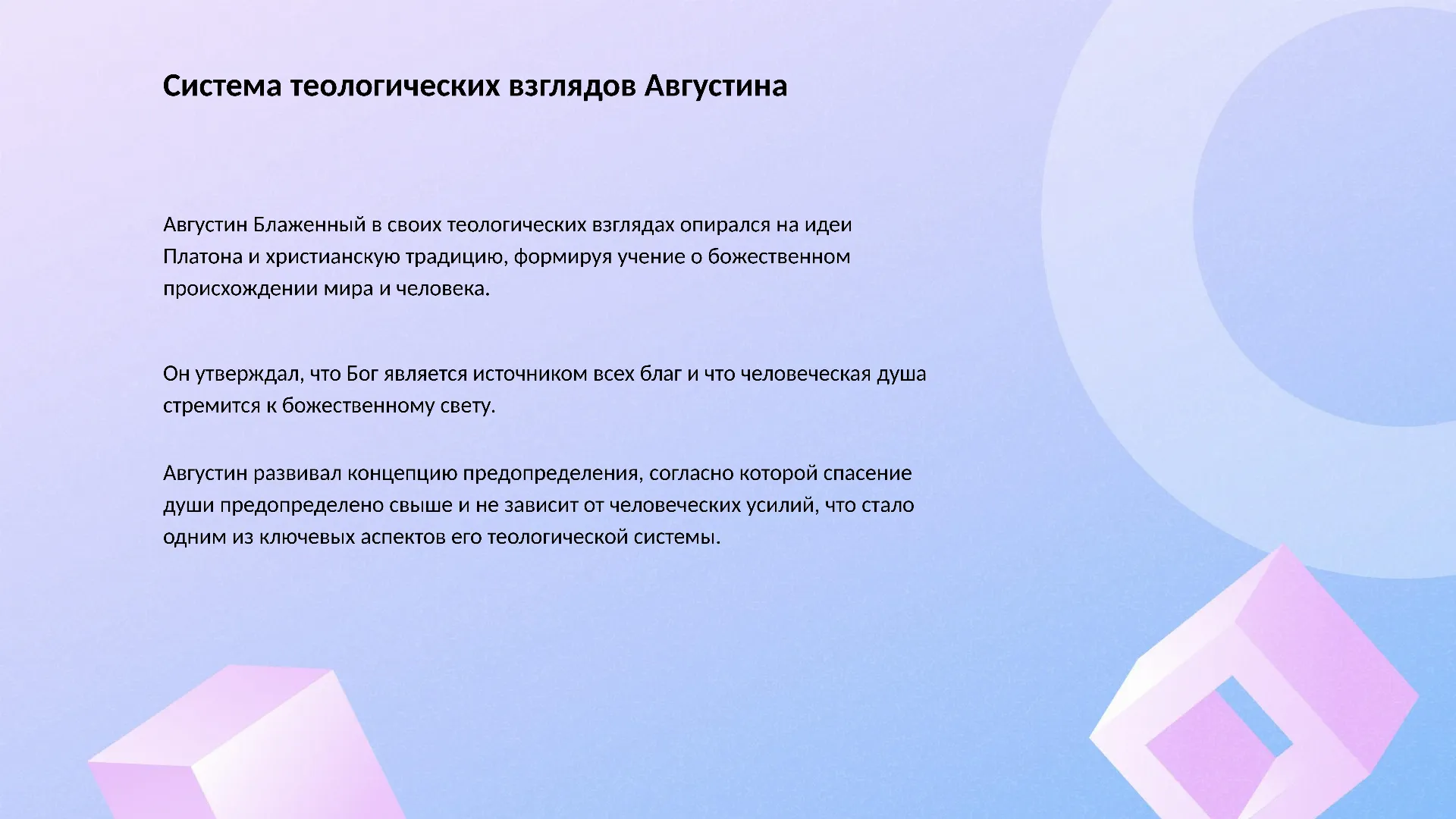 Система теологических взглядов Августина

Августин Блаженный в своих теологических взглядах опирался на идеи Платона и христианскую традицию, формируя учение о божественном происхождении мира и человека.

Он утверждал, что Бог является источником всех благ и что человеческая душа стремится к божественному свету.

Августин развивал концепцию предопределения, согласно которой спасение души предопределено свыше и не зависит от человеческих усилий, что стало одним из ключевых аспектов его теологической системы.